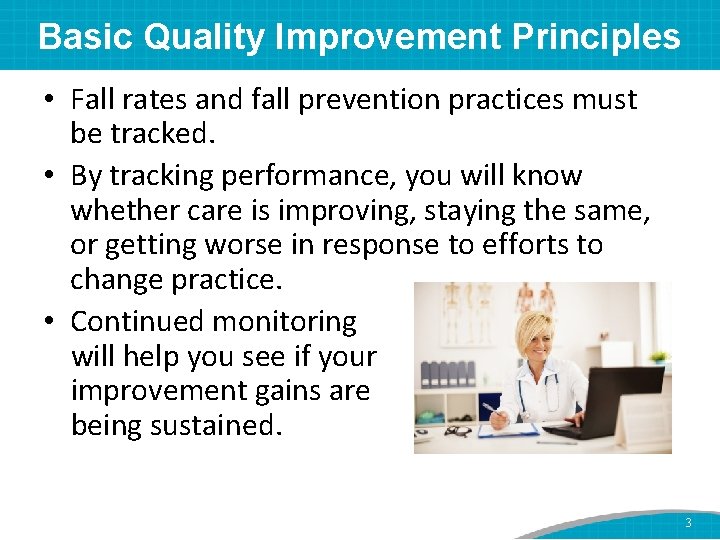 Basic Quality Improvement Principles

• Fall rates and fall prevention practices must be tracked.

• By tracking performance, you will know whether care is improving, staying the same, or getting worse in response to efforts to change practice.

• Continued monitoring will help you see if your improvement gains are being sustained.

3